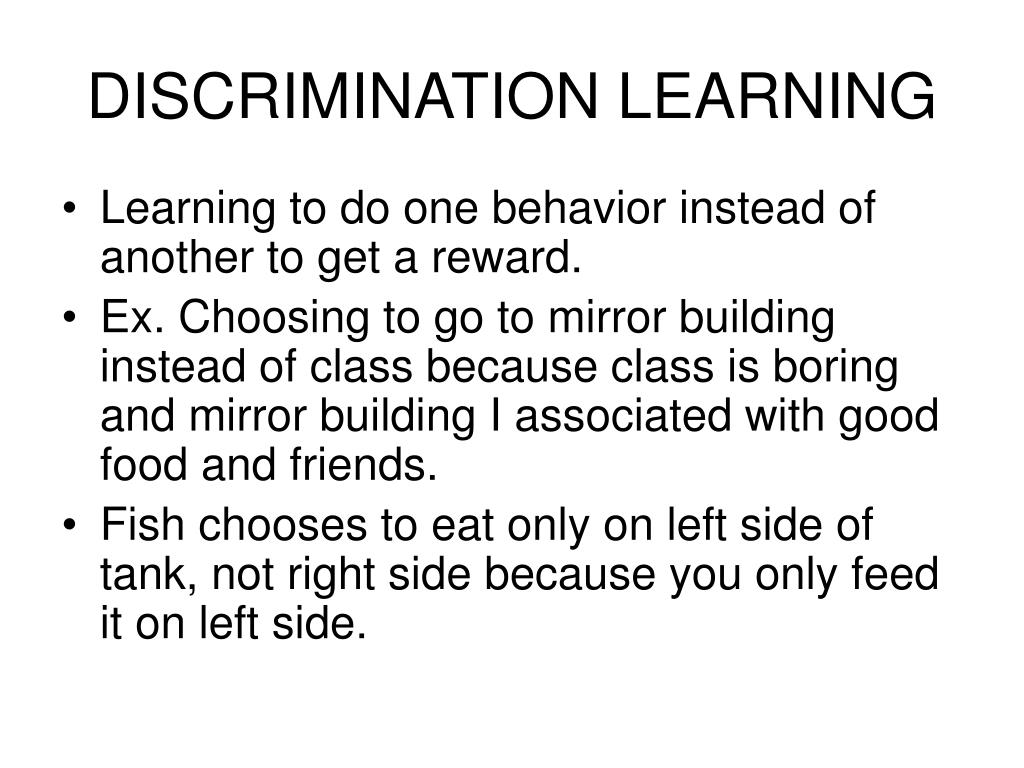 DISCRIMINATION LEARNING

• Learning to do one behavior instead of another to get a reward.
• Ex. Choosing to go to mirror building instead of class because class is boring and mirror building I associated with good food and friends.
• Fish chooses to eat only on left side of tank, not right side because you only feed it on left side.